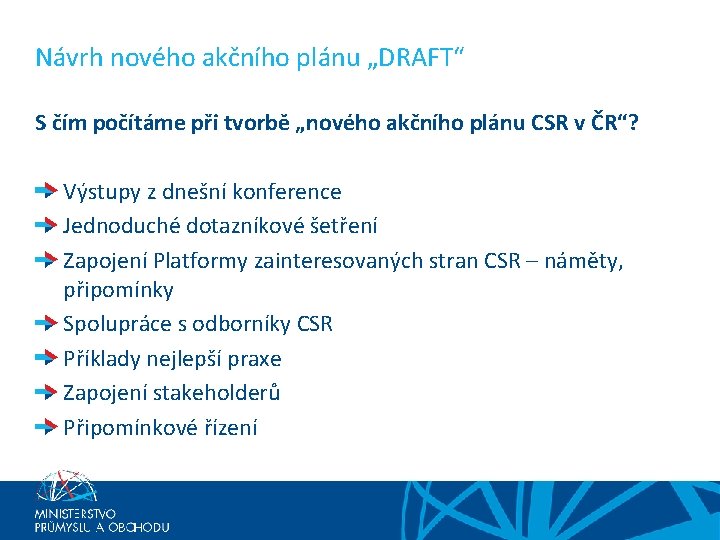 Návrh nového akčního plánu „DRAFT“

S čím počítáme při tvorbě „nového akčního plánu CSR v ČR“?

Výstupy z dnešní konference

Jednoduché dotazníkové šetření

Zapojení Platformy zainteresovaných stran CSR – náměty, připomínky

Spolupráce s odborníky CSR

Příklady nejlepší praxe

Zapojení stakeholderů

Připomínkové řízení

MINISTERSTVO PRŮMYSLU A OBCHODU